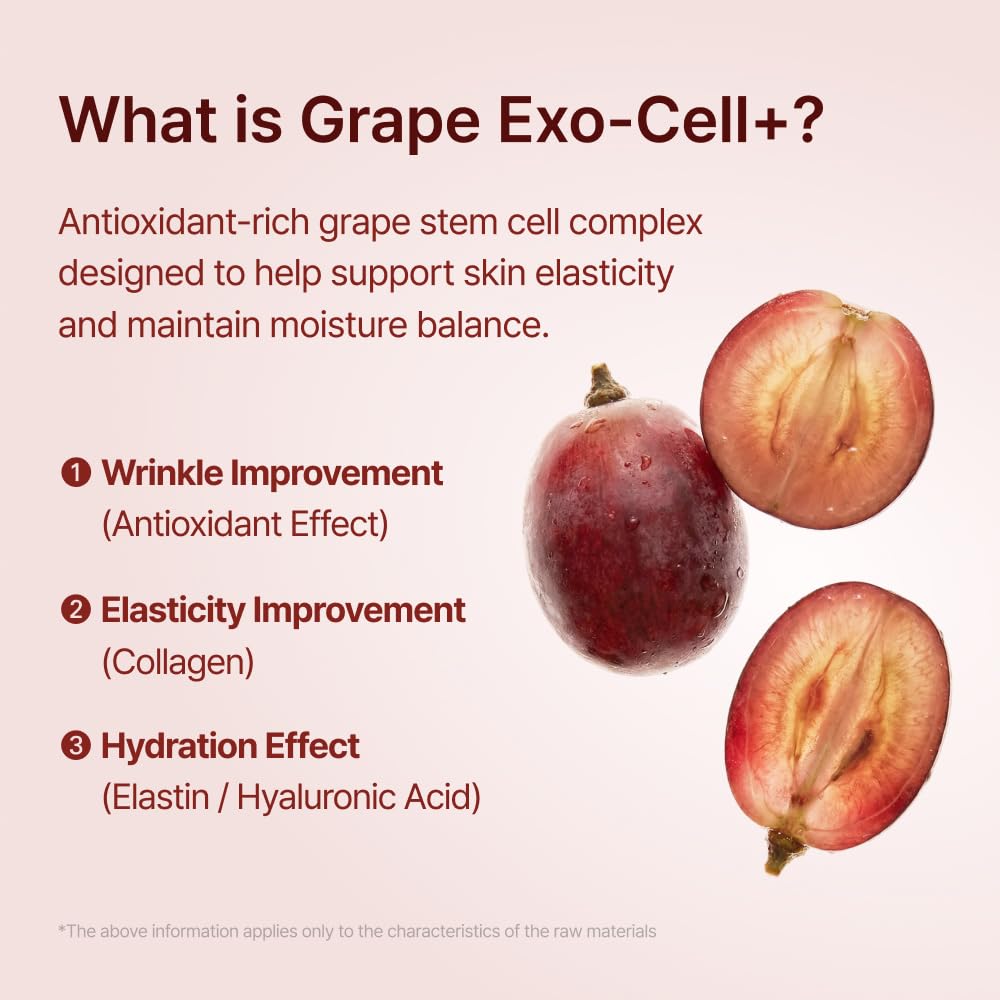 What is Grape Exo-Cell+?

Antioxidant-rich grape stem cell complex designed to help support skin elasticity and maintain moisture balance.

❶ Wrinkle Improvement
(Antioxidant Effect)

❷ Elasticity Improvement
(Collagen)

❸ Hydration Effect
(Elastin / Hyaluronic Acid)

*The above information applies only to the characteristics of the raw materials